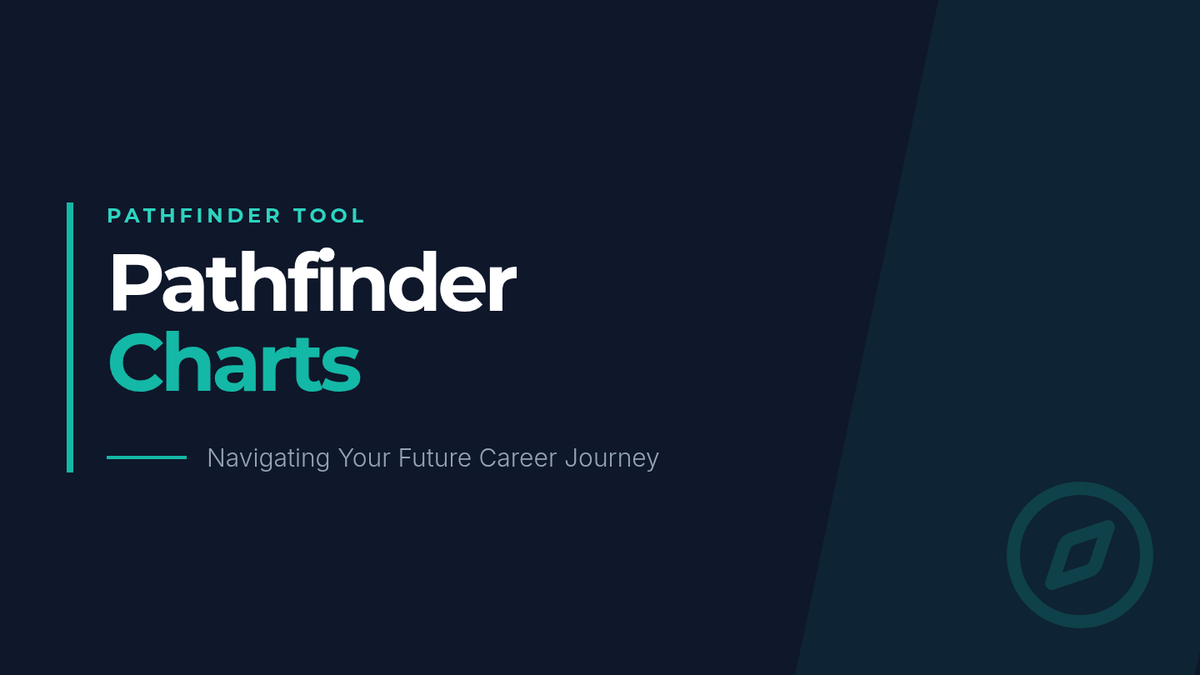 PATHFINDER TOOL

Pathfinder
Charts

Navigating Your Future Career Journey